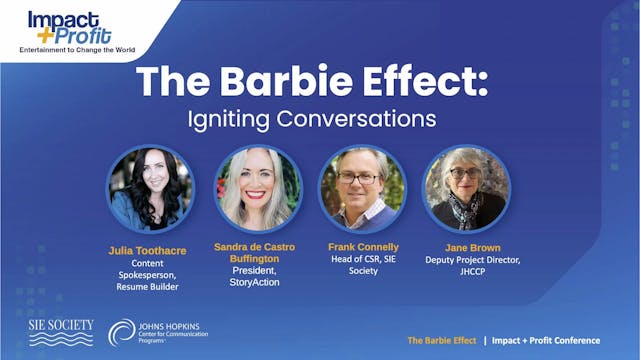 Impact
+Profit
Entertainment to Change the World

The Barbie Effect:
Igniting Conversations

Julia Toothacre
Content Spokesperson, Resume Builder

Sandra de Castro Buffington
President, StoryAction

Frank Connelly
Head of CSR, SIE Society

Jane Brown
Deputy Project Director, JHCCP

SIE SOCIETY

JOHNS HOPKINS
Center for Communication Programs

The Barbie Effect | Impact + Profit Conference